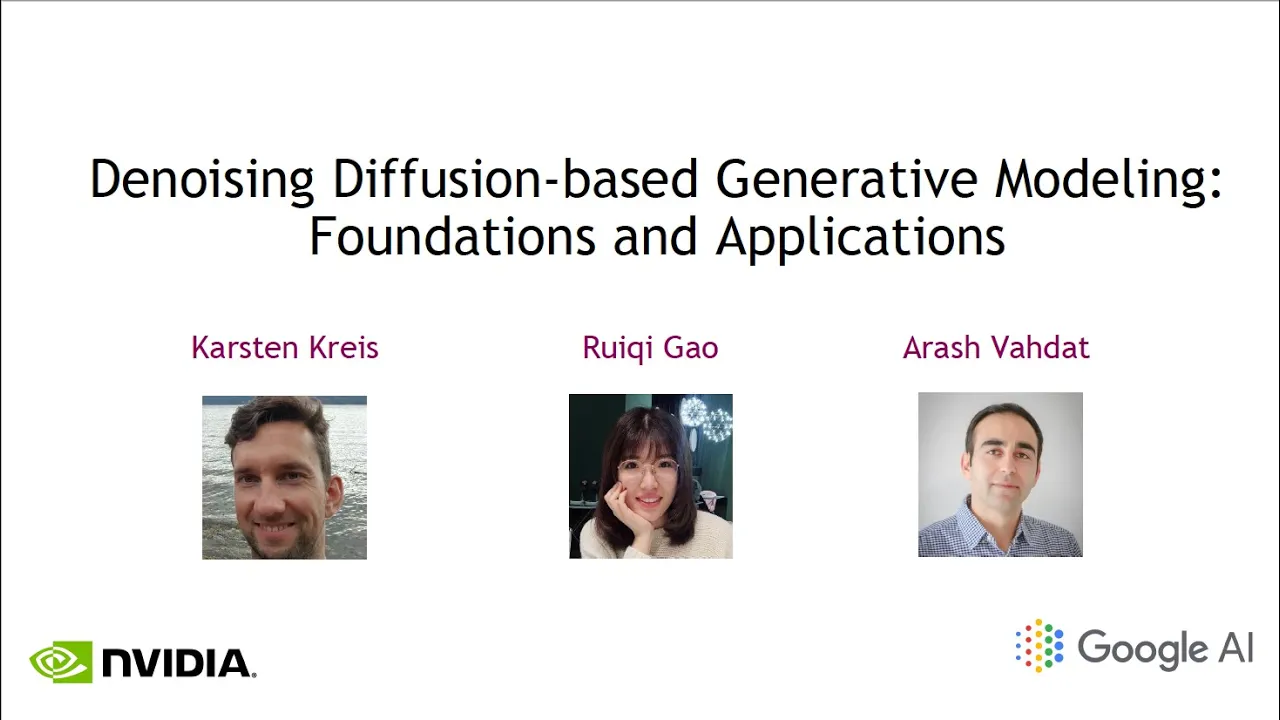 Denoising Diffusion-based Generative Modeling: Foundations and Applications

Karsten Kreis

Ruiqi Gao

Arash Vahdat

NVIDIA.

Google AI